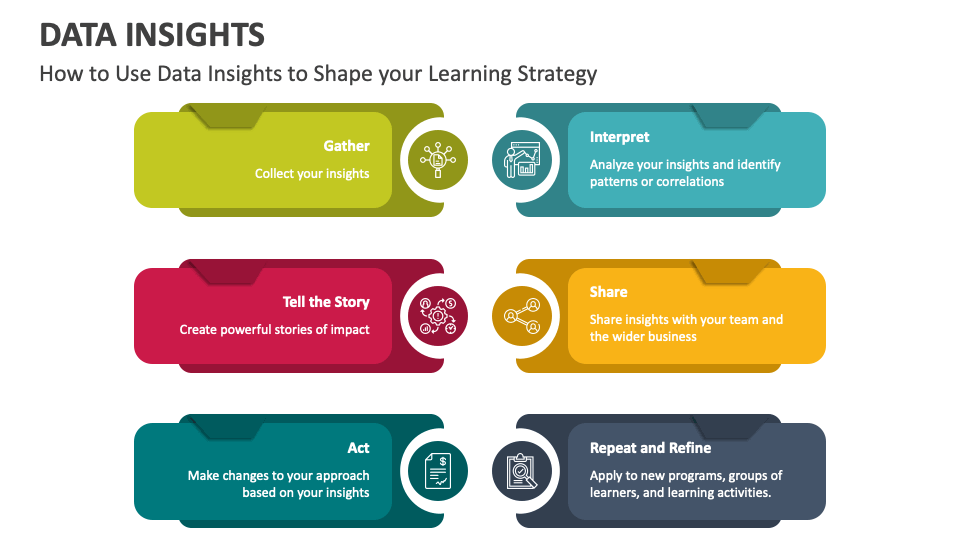 DATA INSIGHTS

How to Use Data Insights to Shape your Learning Strategy

Gather

Collect your insights

Interpret

Analyze your insights and identify patterns or correlations

Tell the Story

Create powerful stories of impact

Share

Share insights with your team and the wider business

Act

Make changes to your approach based on your insights

Repeat and Refine

Apply to new programs, groups of learners, and learning activities.